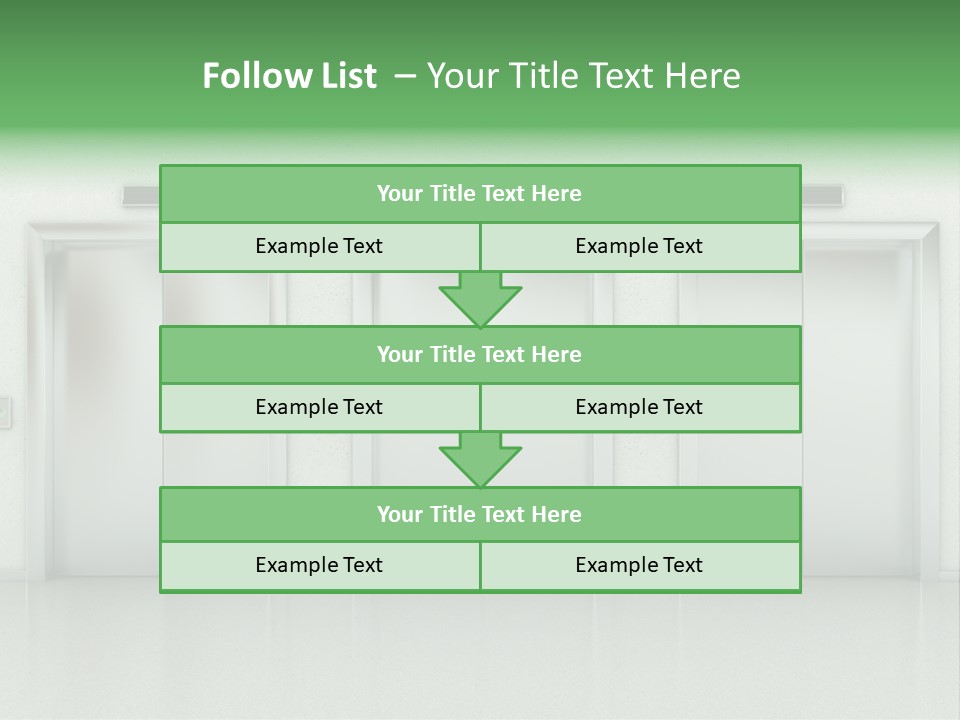 Follow List – Your Title Text Here

Your Title Text Here

Example Text

Example Text

Your Title Text Here

Example Text

Example Text

Your Title Text Here

Example Text

Example Text